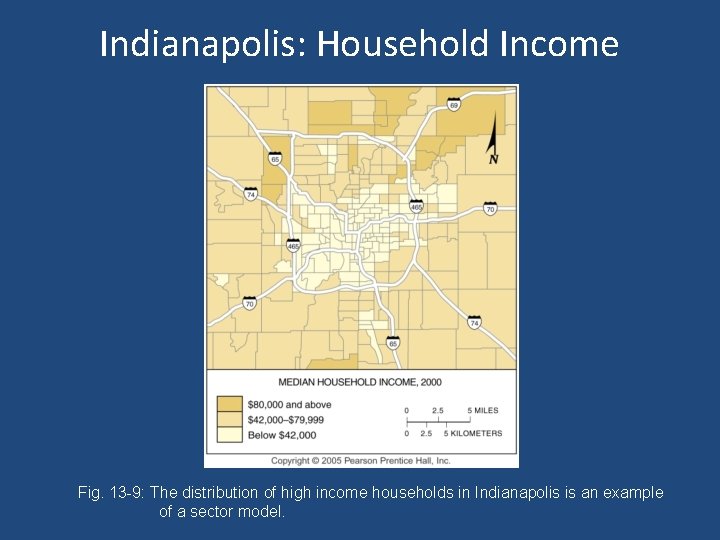 Indianapolis: Household Income

69

N

65

74

465

70

465

70

74

65

MEDIAN HOUSEHOLD INCOME, 2000

$80,000 and above

$42,000–$79,999

Below $42,000

0 2.5 5 MILES

0 2.5 5 KILOMETERS

Copyright © 2005 Pearson Prentice Hall, Inc.

Fig. 13-9: The distribution of high income households in Indianapolis is an example of a sector model.